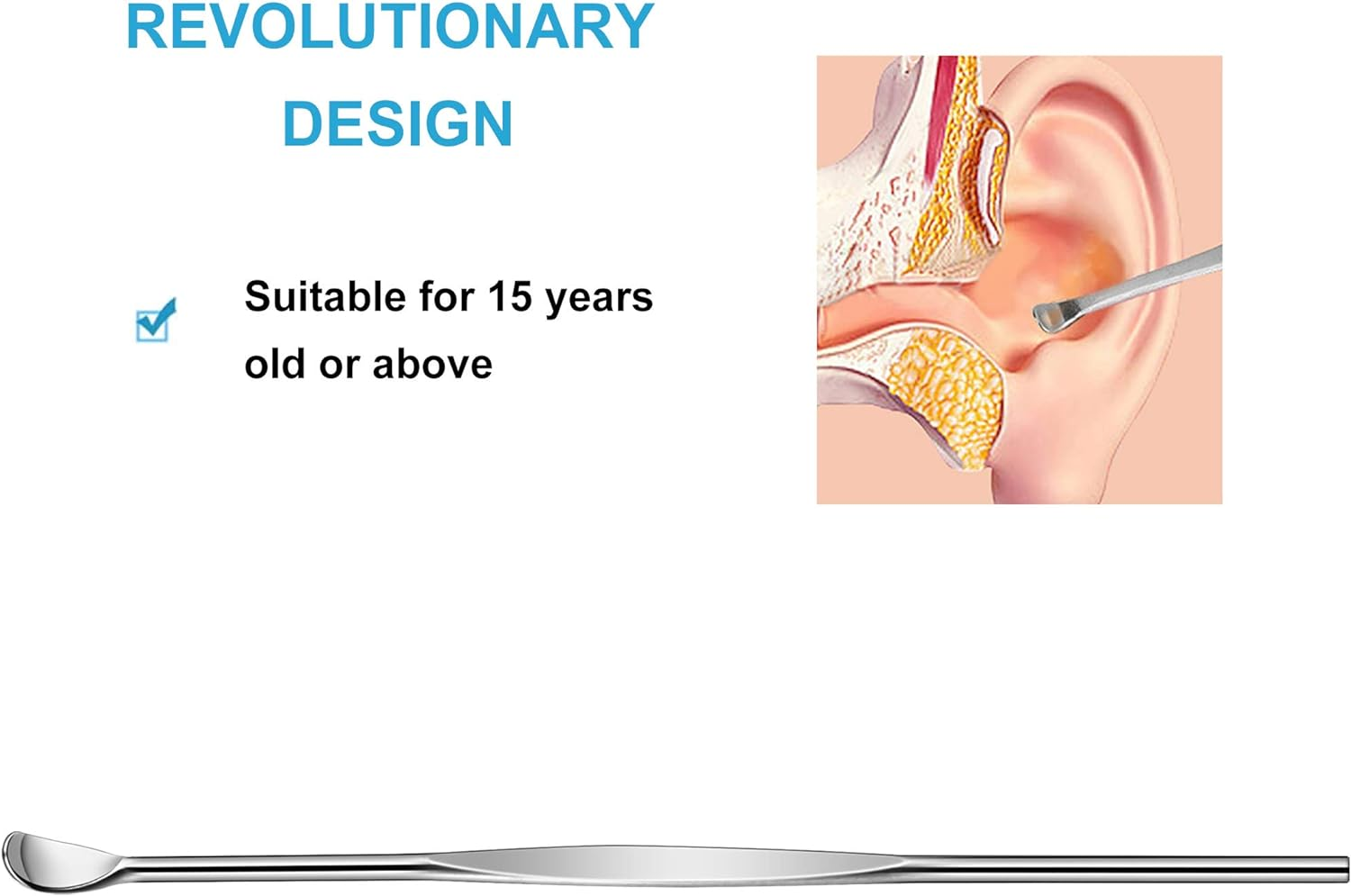 REVOLUTIONARY DESIGN

Suitable for 15 years old or above